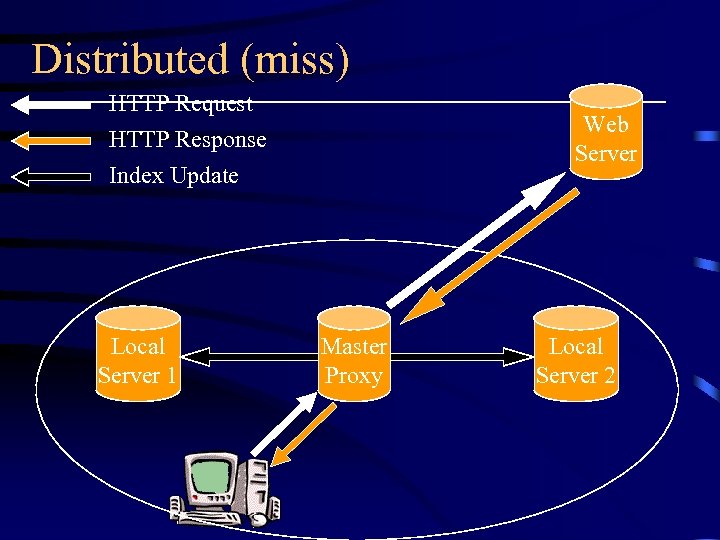 Distributed (miss)

HTTP Request

HTTP Response

Index Update

Web Server

Local Server 1

Master Proxy

Local Server 2